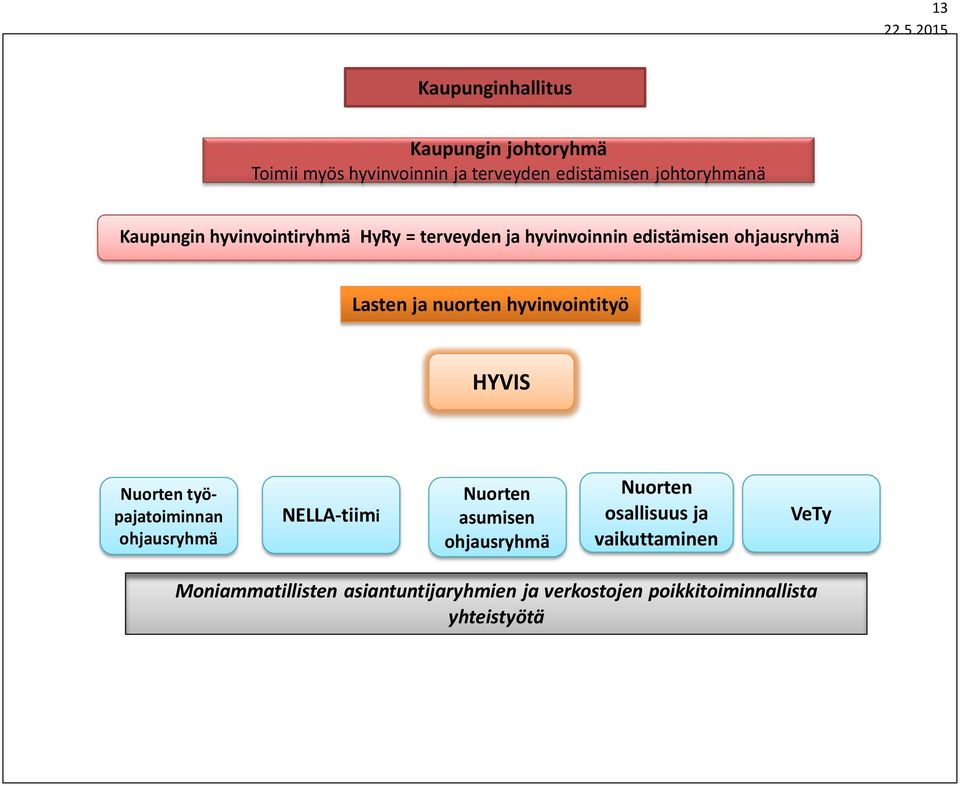 13

22.5.2015

Kaupunginhallitus

Kaupungin johtoryhmä
Toimii myös hyvinvoinnin ja terveyden edistämisen johtoryhmänä

Kaupungin hyvinvointiryhmä HyRy = terveyden ja hyvinvoinnin edistämisen ohjausryhmä

Lasten ja nuorten hyvinvointityö

HYVIS

Nuorten työpajatoiminnan ohjausryhmä

NELLA-tiimi

Nuorten asumisen ohjausryhmä

Nuorten osallisuus ja vaikuttaminen

VeTy

Moniammatillisten asiantuntijaryhmien ja verkostojen poikkitoiminnallista yhteistyötä